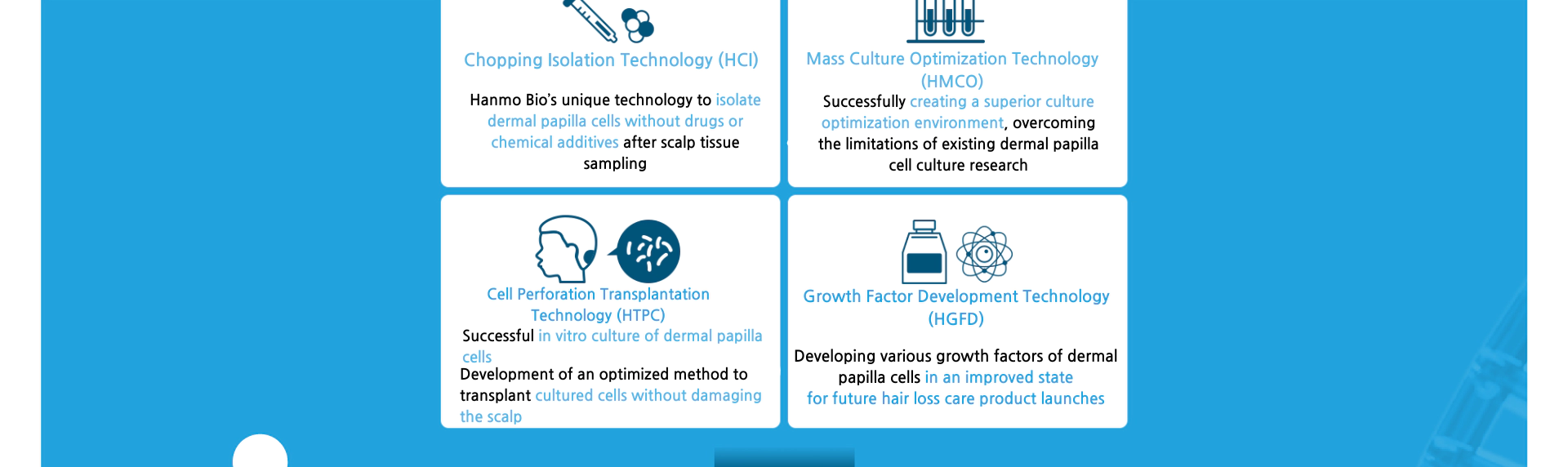 Chopping Isolation Technology (HCI)

Hanmo Bio's unique technology to isolate dermal papilla cells without drugs or chemical additives after scalp tissue sampling

Mass Culture Optimization Technology (HMCO)

Successfully creating a superior culture optimization environment, overcoming the limitations of existing dermal papilla cell culture research

Cell Perforation Transplantation Technology (HTPC)

Successful in vitro culture of dermal papilla cells

Development of an optimized method to transplant cultured cells without damaging the scalp

Growth Factor Development Technology (HGFD)

Developing various growth factors of dermal papilla cells in an improved state for future hair loss care product launches